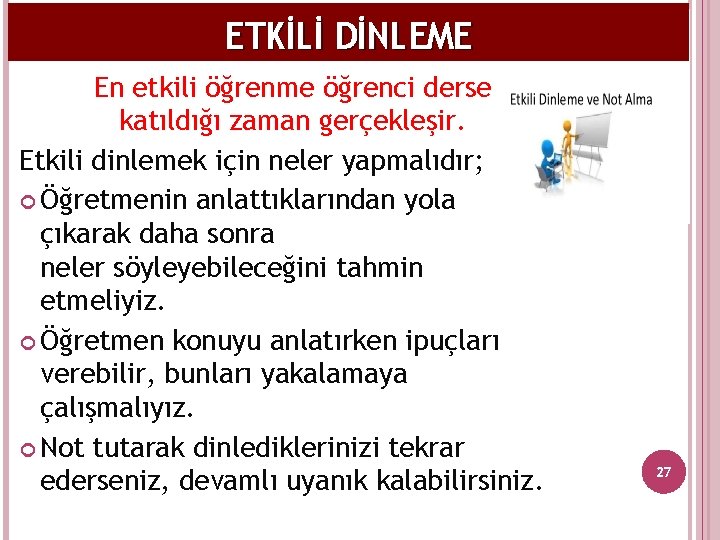 ETKİLİ DİNLEME

En etkili öğrenme öğrenci derse katıldığı zaman gerçekleşir.

Etkili Dinleme ve Not Alma

Etkili dinlemek için neler yapmalıdır;

Öğretmenin anlattıklarından yola çıkarak daha sonra neler söyleyebileceğini tahmin etmeliyiz.

Öğretmen konuyu anlatırken ipuçları verebilir, bunları yakalamaya çalışmalıyız.

Not tutarak dinlediklerinizi tekrar ederseniz, devamlı uyanık kalabilirsiniz.

27